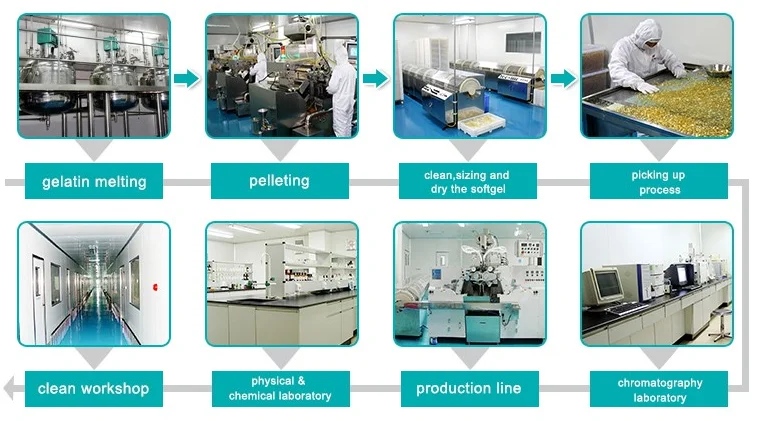 gelatin melting

pelleting

clean,sizing and dry the softgel

picking up process

clean workshop

physical & chemical laboratory

production line

chromatography laboratory